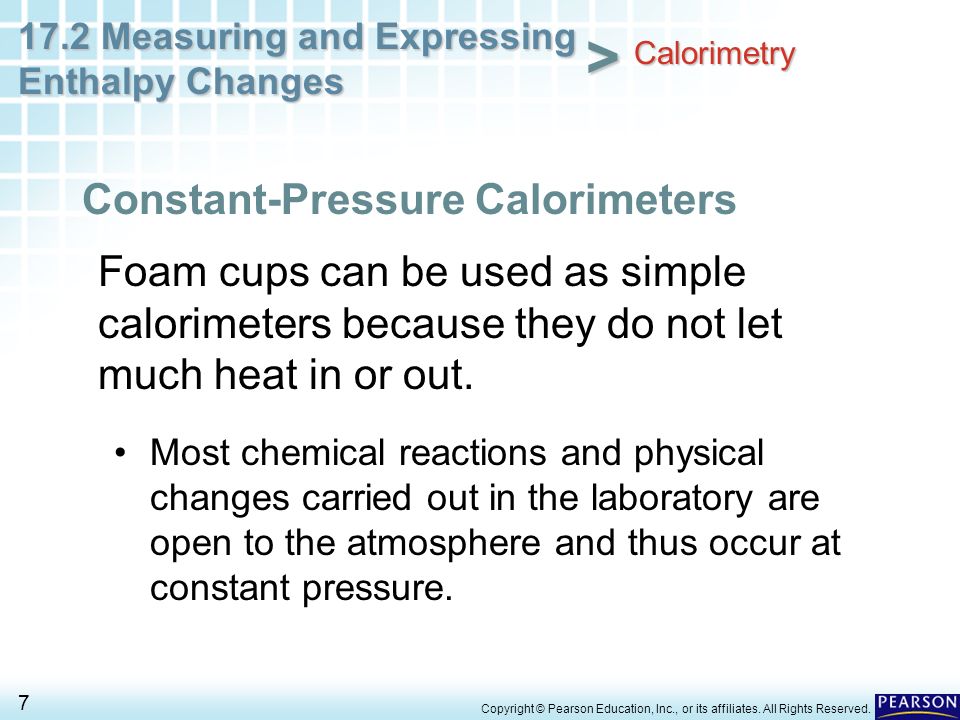 17.2 Measuring and Expressing Enthalpy Changes > Calorimetry

Constant-Pressure Calorimeters

Foam cups can be used as simple calorimeters because they do not let much heat in or out.

• Most chemical reactions and physical changes carried out in the laboratory are open to the atmosphere and thus occur at constant pressure.

7

Copyright © Pearson Education, Inc., or its affiliates. All Rights Reserved.

PEARSON